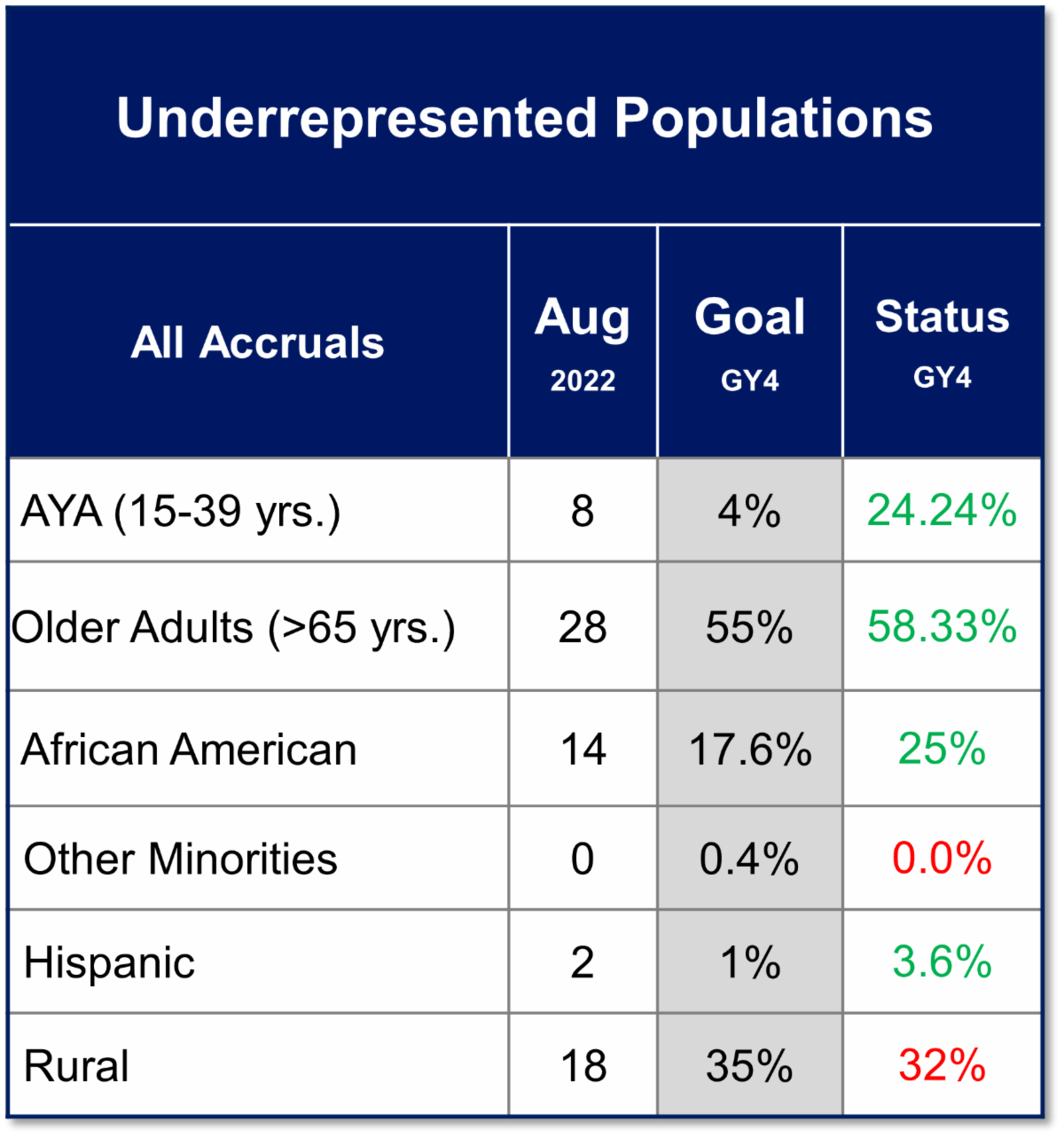 Underrepresented Populations

| All Accruals | Aug 2022 | Goal GY4 | Status GY4 |
|---|---|---|---|
| AYA (15-39 yrs.) | 8 | 4% | 24.24% |
| Older Adults (>65 yrs.) | 28 | 55% | 58.33% |
| African American | 14 | 17.6% | 25% |
| Other Minorities | 0 | 0.4% | 0.0% |
| Hispanic | 2 | 1% | 3.6% |
| Rural | 18 | 35% | 32% |